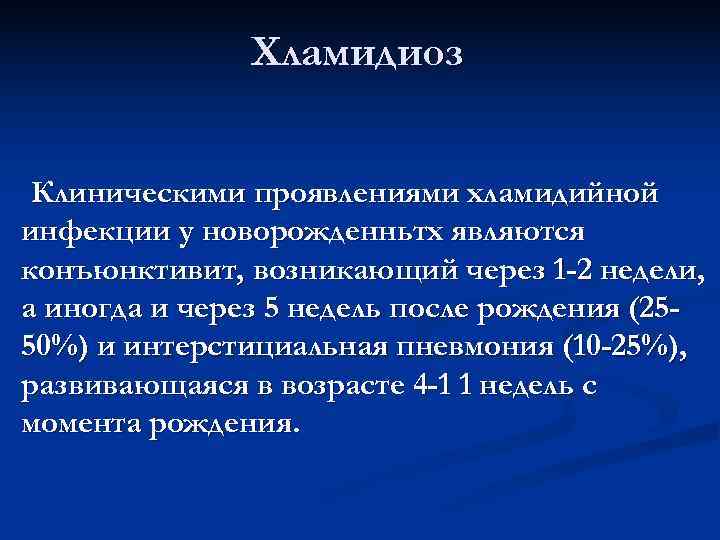 Хламидиоз

Клиническими проявлениями хламидийной инфекции у новорожденньтх являются конъюнктивит, возникающий через 1-2 недели, а иногда и через 5 недель после рождения (25-50%) и интерстициальная пневмония (10-25%), развивающаяся в возрасте 4-1 1 недель с момента рождения.